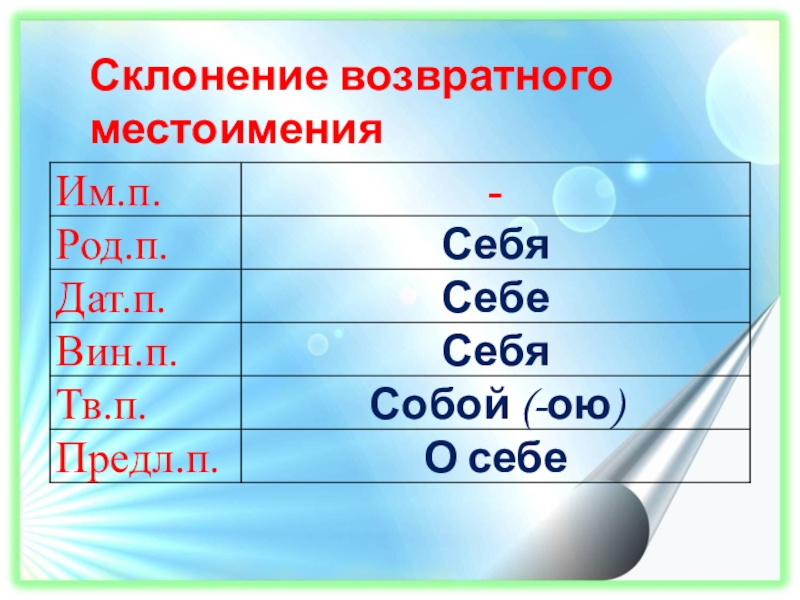 Склонение возвратного местоимения

| Им.п. | - |
|---|---|
| Род.п. | Себя |
| Дат.п. | Себе |
| Вин.п. | Себя |
| Тв.п. | Собой (-ою) |
| Предл.п. | О себе |